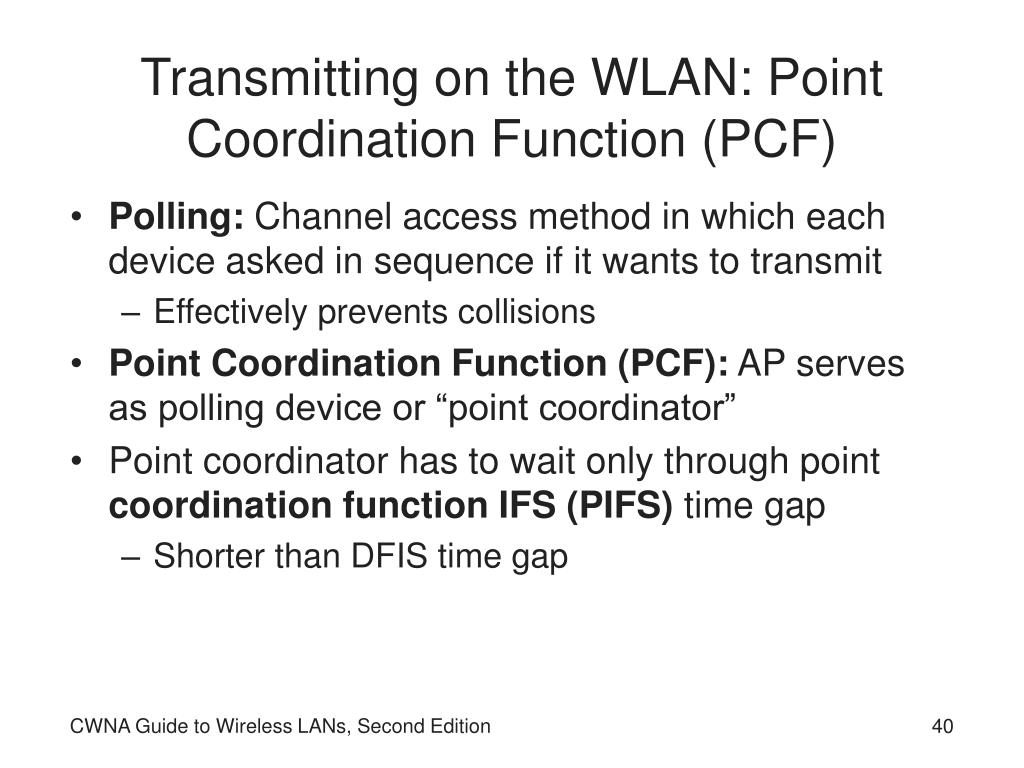 Transmitting on the WLAN: Point Coordination Function (PCF)

• Polling: Channel access method in which each device asked in sequence if it wants to transmit
– Effectively prevents collisions
• Point Coordination Function (PCF): AP serves as polling device or “point coordinator”
• Point coordinator has to wait only through point coordination function IFS (PIFS) time gap
– Shorter than DFIS time gap

CWNA Guide to Wireless LANs, Second Edition

40